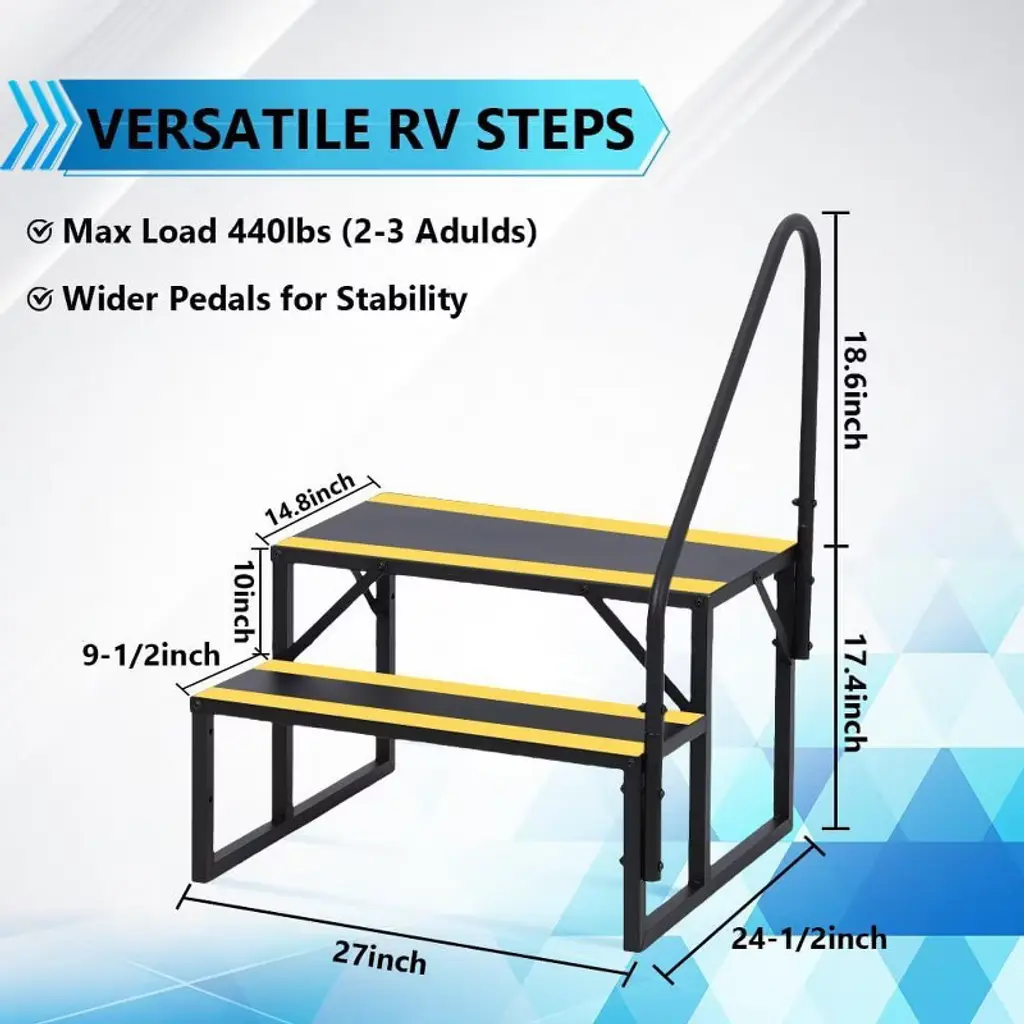 VERSATILE RV STEPS

Max Load 440lbs (2-3 Adulds)

Wider Pedals for Stability

14.8inch

10inch

9-1/2inch

18.6inch

17.4inch

27inch

24-1/2inch